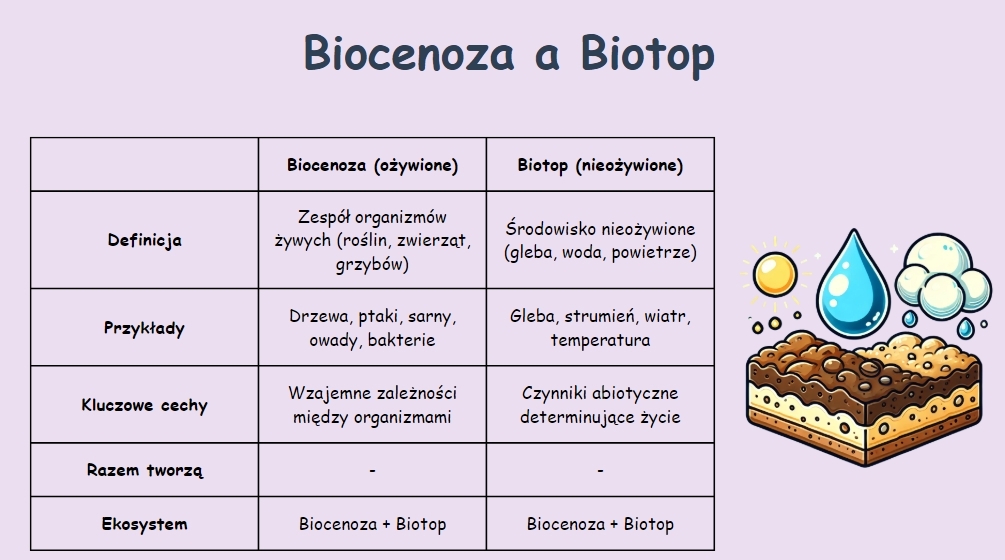 Biocenoza a Biotop

| | Biocenoza (ożywione) | Biotop (nieożywione) |
|---|---|---|
| Definicja | Zespół organizmów żywych (roślin, zwierząt, grzybów) | Środowisko nieożywione (gleba, woda, powietrze) |
| Przykłady | Drzewa, ptaki, sarny, owady, bakterie | Gleba, strumień, wiatr, temperatura |
| Kluczowe cechy | Wzajemne zależności między organizmami | Czynniki abiotyczne determinujące życie |
| Razem tworzą | - | - |
| Ekosystem | Biocenoza + Biotop | Biocenoza + Biotop |